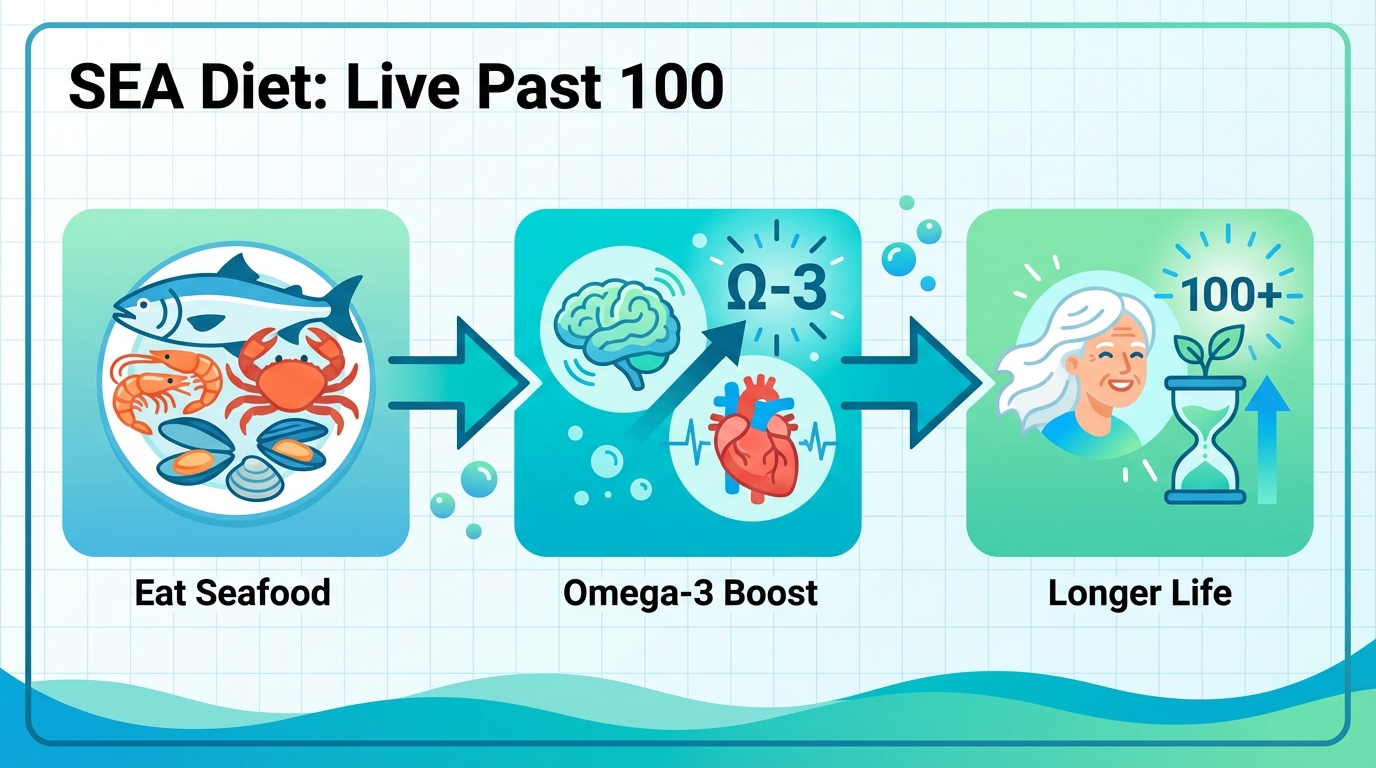 SEA Diet: Live Past 100

Ω-3

100+

Eat Seafood

Omega-3 Boost

Longer Life